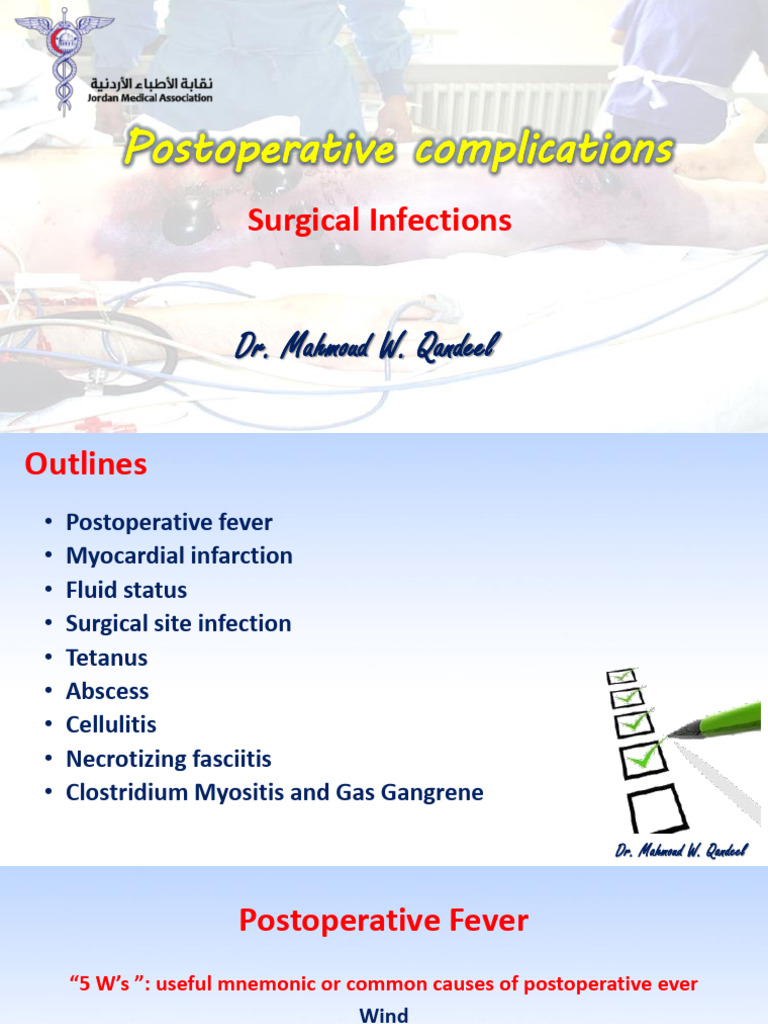 نقابة الأطباء الأردنية
Jordan Medical Association

Postoperative complications

Surgical Infections

Dr. Mahmoud W. Qandeel

Outlines

• Postoperative fever
• Myocardial infarction
• Fluid status
• Surgical site infection
• Tetanus
• Abscess
• Cellulitis
• Necrotizing fasciitis
• Clostridium Myositis and Gas Gangrene

Dr. Mahmoud W. Qandeel

Postoperative Fever

"5 W's ": useful mnemonic or common causes of postoperative ever

Wind